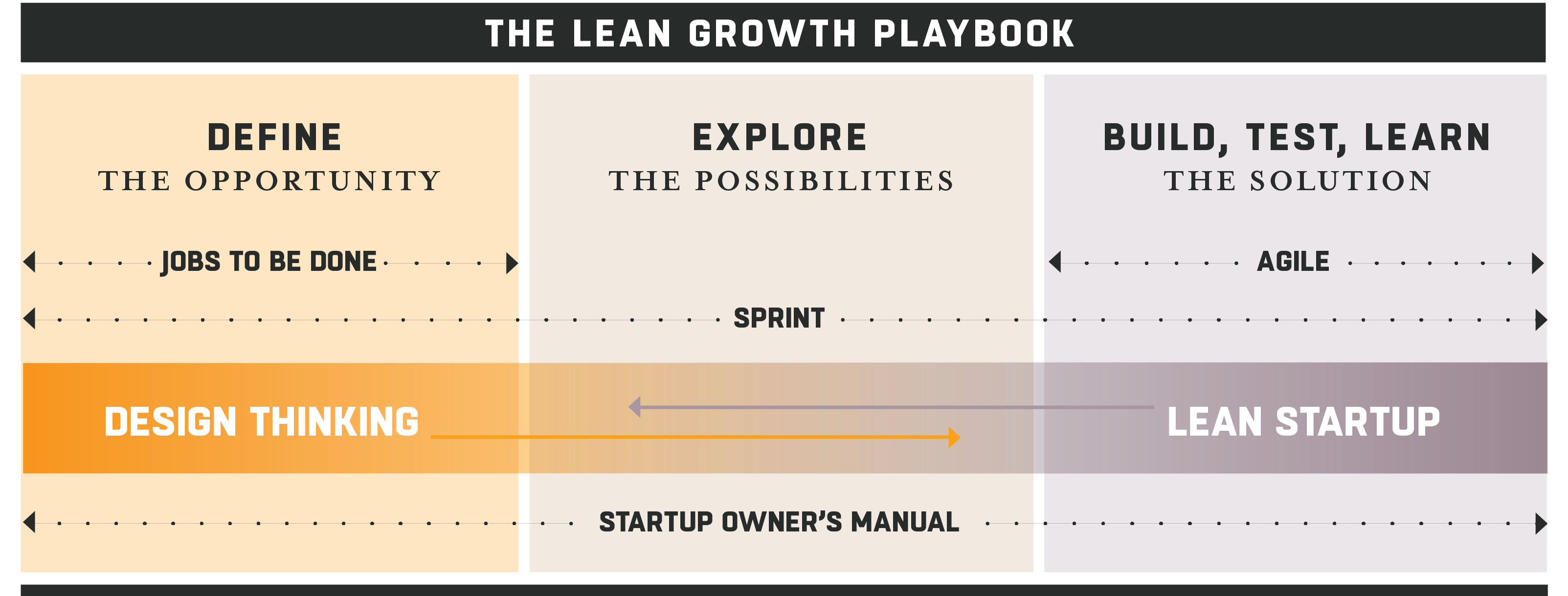 THE LEAN GROWTH PLAYBOOK

DEFINE
THE OPPORTUNITY

EXPLORE
THE POSSIBILITIES

BUILD, TEST, LEARN
THE SOLUTION

JOBS TO BE DONE

AGILE

SPRINT

DESIGN THINKING

LEAN STARTUP

STARTUP OWNER'S MANUAL